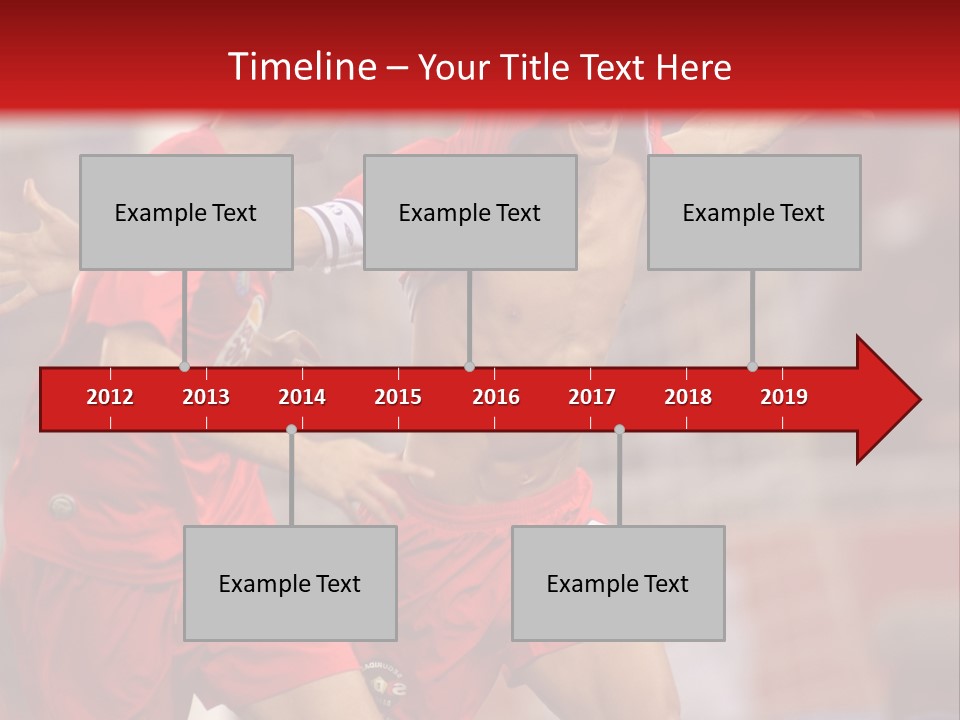 Timeline – Your Title Text Here

Example Text

Example Text

Example Text

2012 2013 2014 2015 2016 2017 2018 2019

Example Text

Example Text